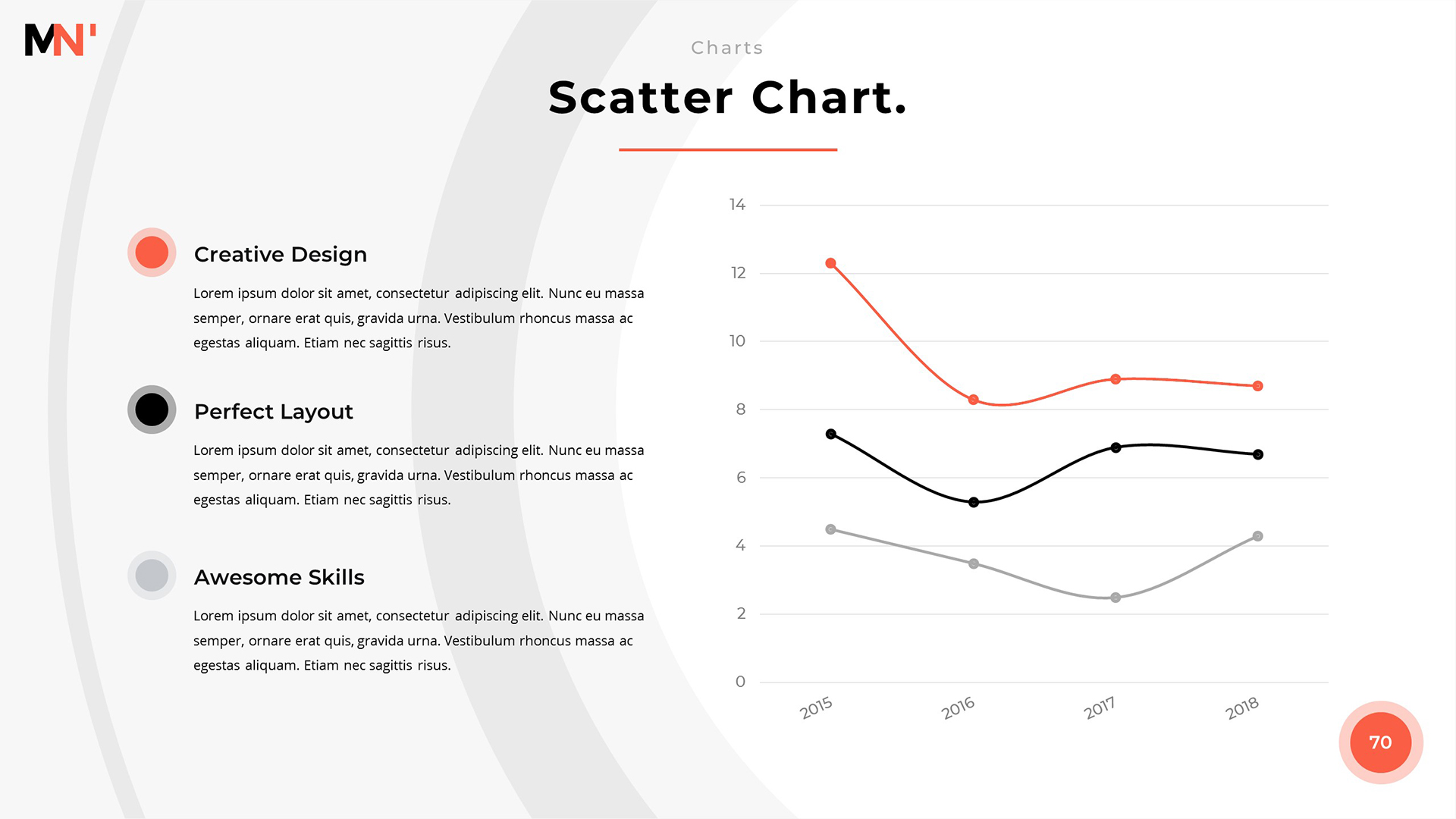 MN'

Charts

Scatter Chart.

Creative Design

Lorem ipsum dolor sit amet, consectetur adipiscing elit. Nunc eu massa semper, ornare erat quis, gravida urna. Vestibulum rhoncus massa ac egestas aliquam. Etiam nec sagittis risus.

Perfect Layout

Lorem ipsum dolor sit amet, consectetur adipiscing elit. Nunc eu massa semper, ornare erat quis, gravida urna. Vestibulum rhoncus massa ac egestas aliquam. Etiam nec sagittis risus.

Awesome Skills

Lorem ipsum dolor sit amet, consectetur adipiscing elit. Nunc eu massa semper, ornare erat quis, gravida urna. Vestibulum rhoncus massa ac egestas aliquam. Etiam nec sagittis risus.

14
12
10
8
6
4
2
0
2015
2016
2017
2018

70